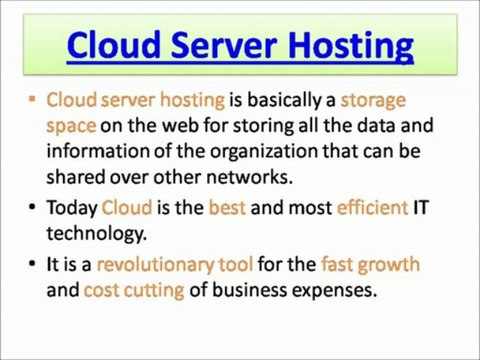 Cloud Server Hosting

▪ Cloud server hosting is basically a storage space on the web for storing all the data and information of the organization that can be shared over other networks.

• Today Cloud is the best and most efficient IT technology.

• It is a revolutionary tool for the fast growth and cost cutting of business expenses.